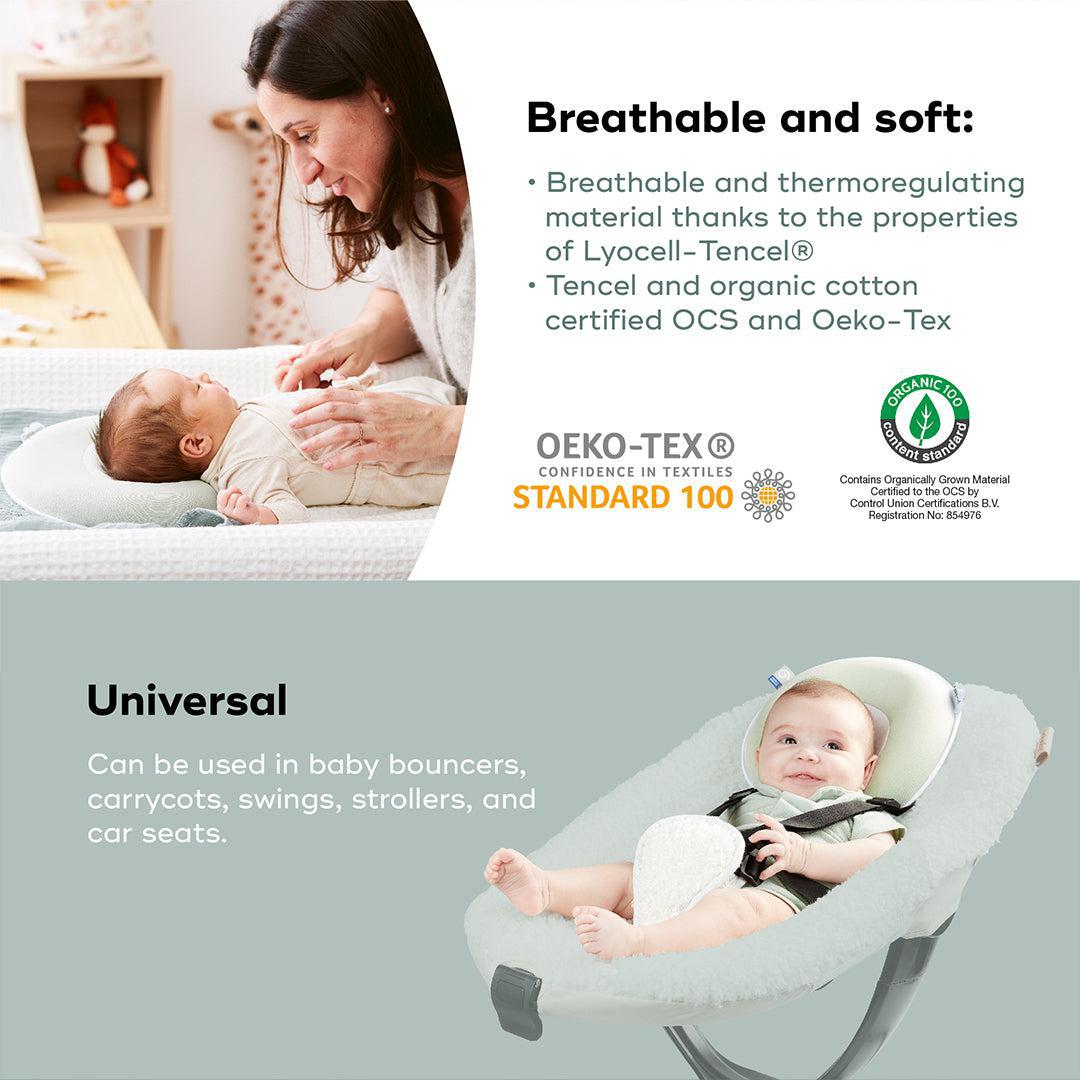 Breathable and soft:

• Breathable and thermoregulating material thanks to the properties of Lyocell-Tencel®
• Tencel and organic cotton certified OCS and Oeko-Tex

OEKO-TEX®
CONFIDENCE IN TEXTILES
STANDARD 100

ORGANIC 100
content standard

Contains Organically Grown Material Certified to the OCS by Control Union Certifications B.V. Registration No: 854976

Universal

Can be used in baby bouncers, carrycots, swings, strollers, and car seats.